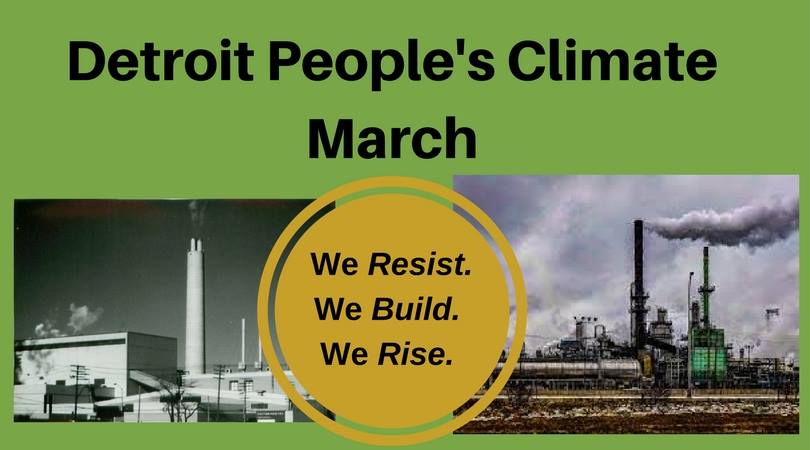 Detroit People's Climate March

We Resist.
We Build.
We Rise.